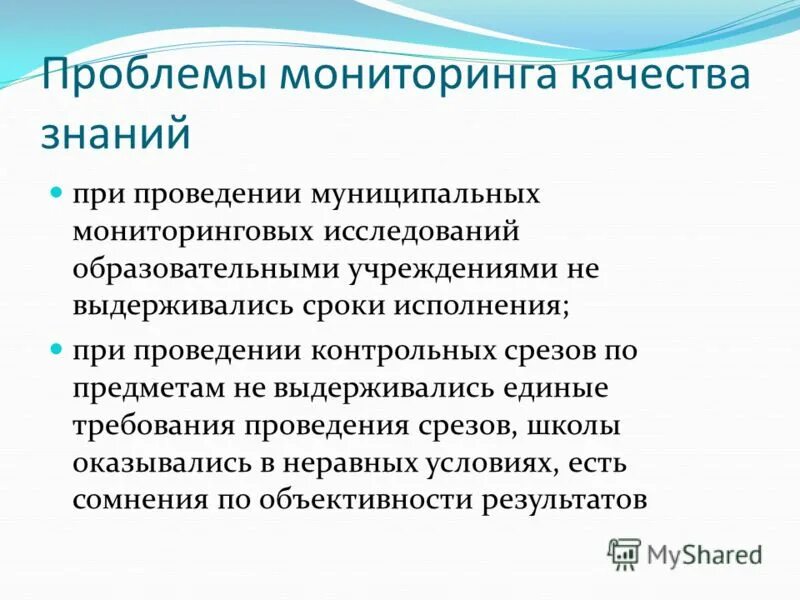 Проблемы мониторинга качества знаний

при проведении муниципальных мониторинговых исследований образовательными учреждениями не выдерживались сроки исполнения;

при проведении контрольных срезов по предметам не выдерживались единые требования проведения срезов, школы оказывались в неравных условиях, есть сомнения по объективности результатов

MyShared